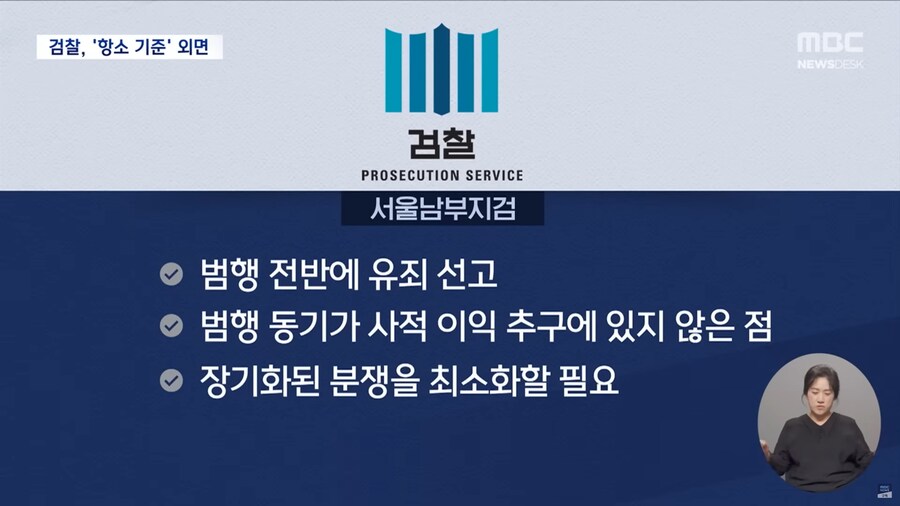 검찰, '항소 기준' 외면

MBC
NEWSDESK

검찰
PROSECUTION SERVICE

서울남부지검

범행 전반에 유죄 선고

범행 동기가 사적 이익 추구에 있지 않은 점

장기화된 분쟁을 최소화할 필요